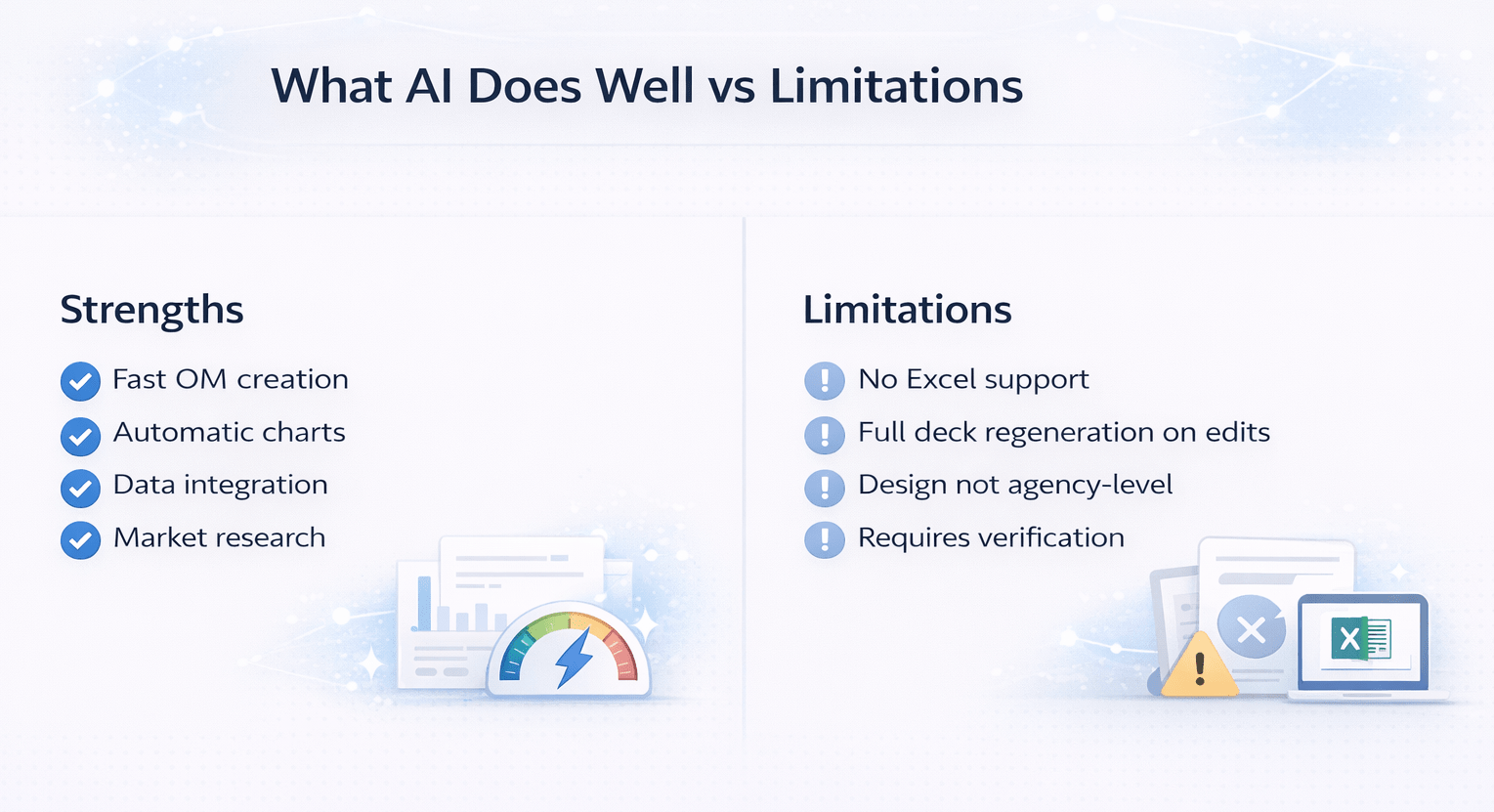 What AI Does Well vs Limitations

Strengths

Fast OM creation
Automatic charts
Data integration
Market research

Limitations

No Excel support
Full deck regeneration on edits
Design not agency-level
Requires verification